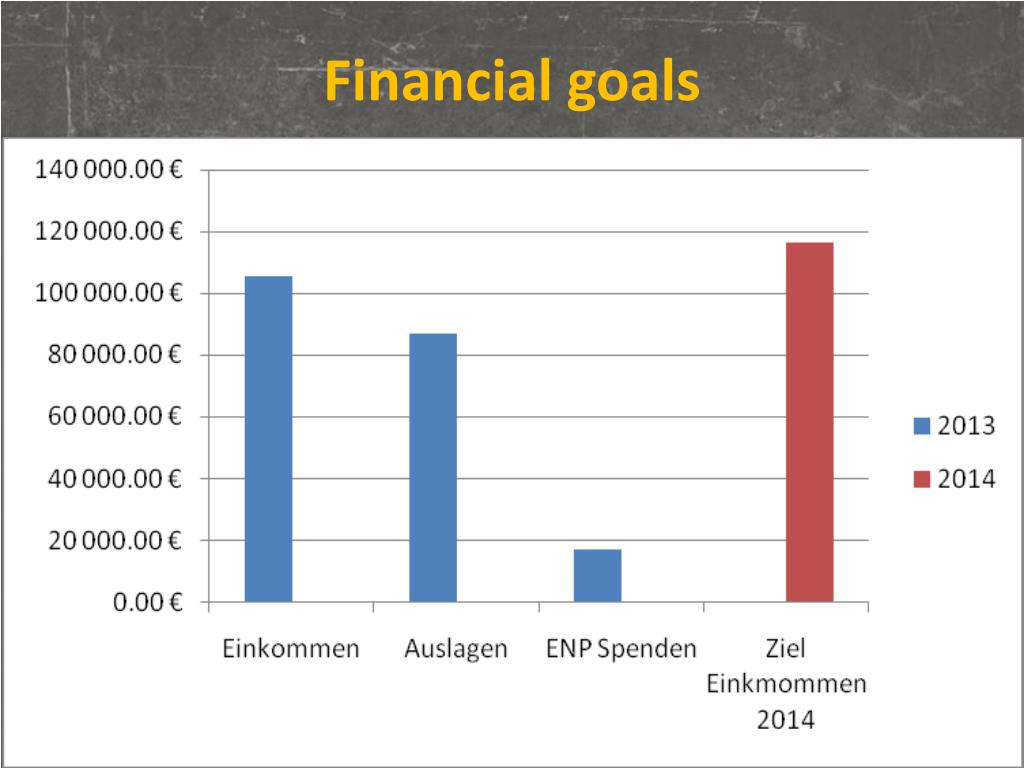 Financial goals

140 000.00 €
120 000.00 €
100 000.00 €
80 000.00 €
60 000.00 €
40 000.00 €
20 000.00 €
0.00 €

Einkommen
Auslagen
ENP Spenden
Ziel Einkmommen 2014

2013
2014